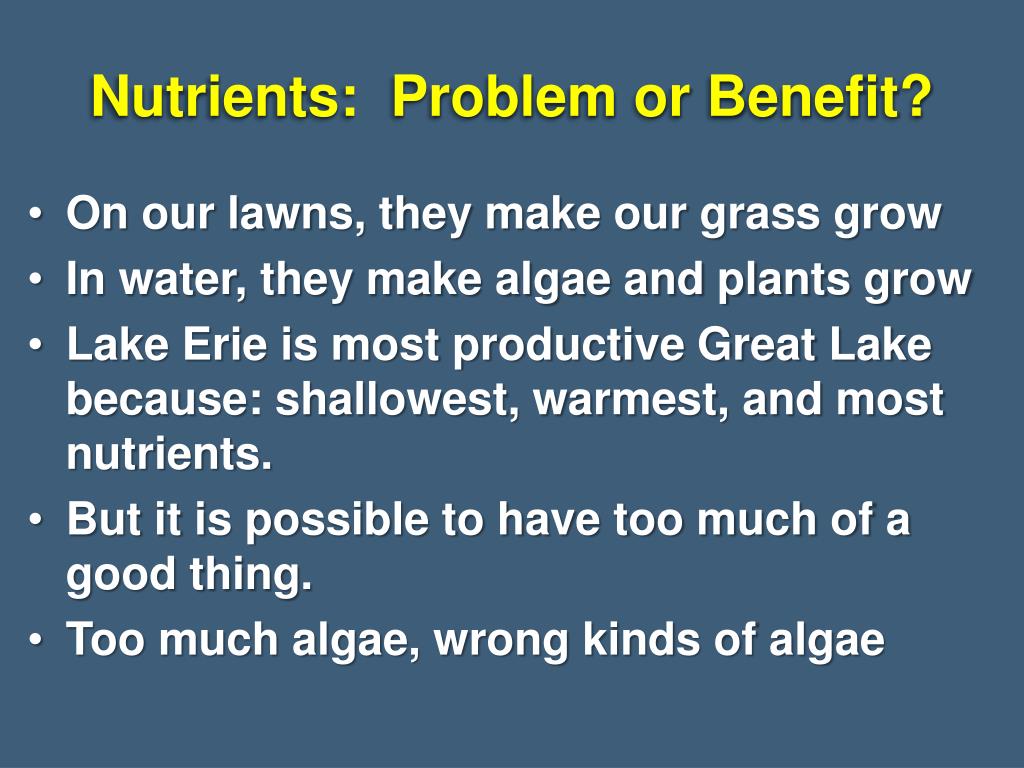 Nutrients:  Problem or Benefit?

• On our lawns, they make our grass grow
• In water, they make algae and plants grow
• Lake Erie is most productive Great Lake because: shallowest, warmest, and most nutrients.
• But it is possible to have too much of a good thing.
• Too much algae, wrong kinds of algae